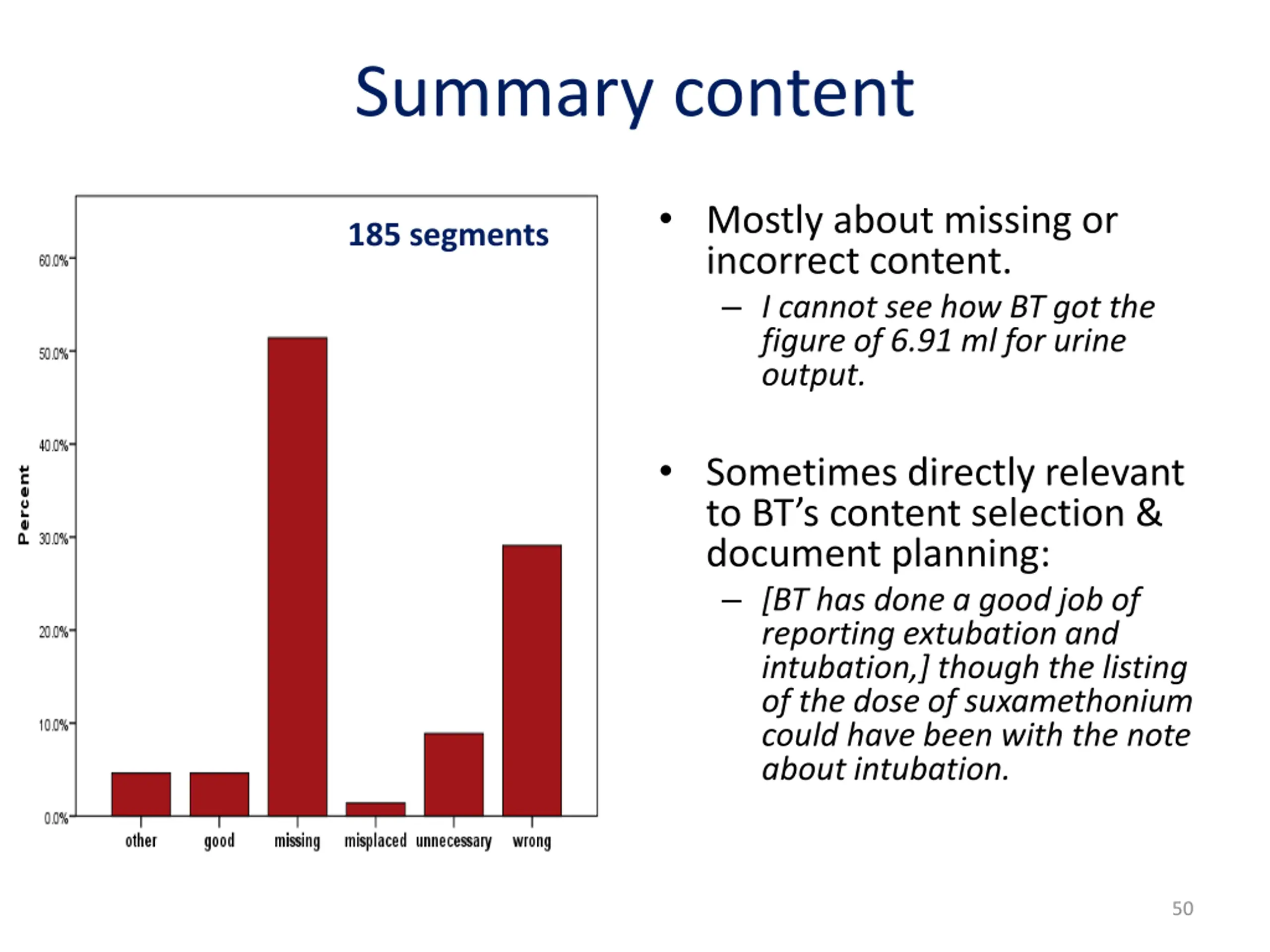 Summary content

185 segments

Percent

60.0%
50.0%
40.0%
30.0%
20.0%
10.0%
0.0%

other good missing misplaced unnecessary wrong

• Mostly about missing or incorrect content.
– I cannot see how BT got the figure of 6.91 ml for urine output.

• Sometimes directly relevant to BT's content selection & document planning:
– [BT has done a good job of reporting extubation and intubation,] though the listing of the dose of suxamethonium could have been with the note about intubation.

50